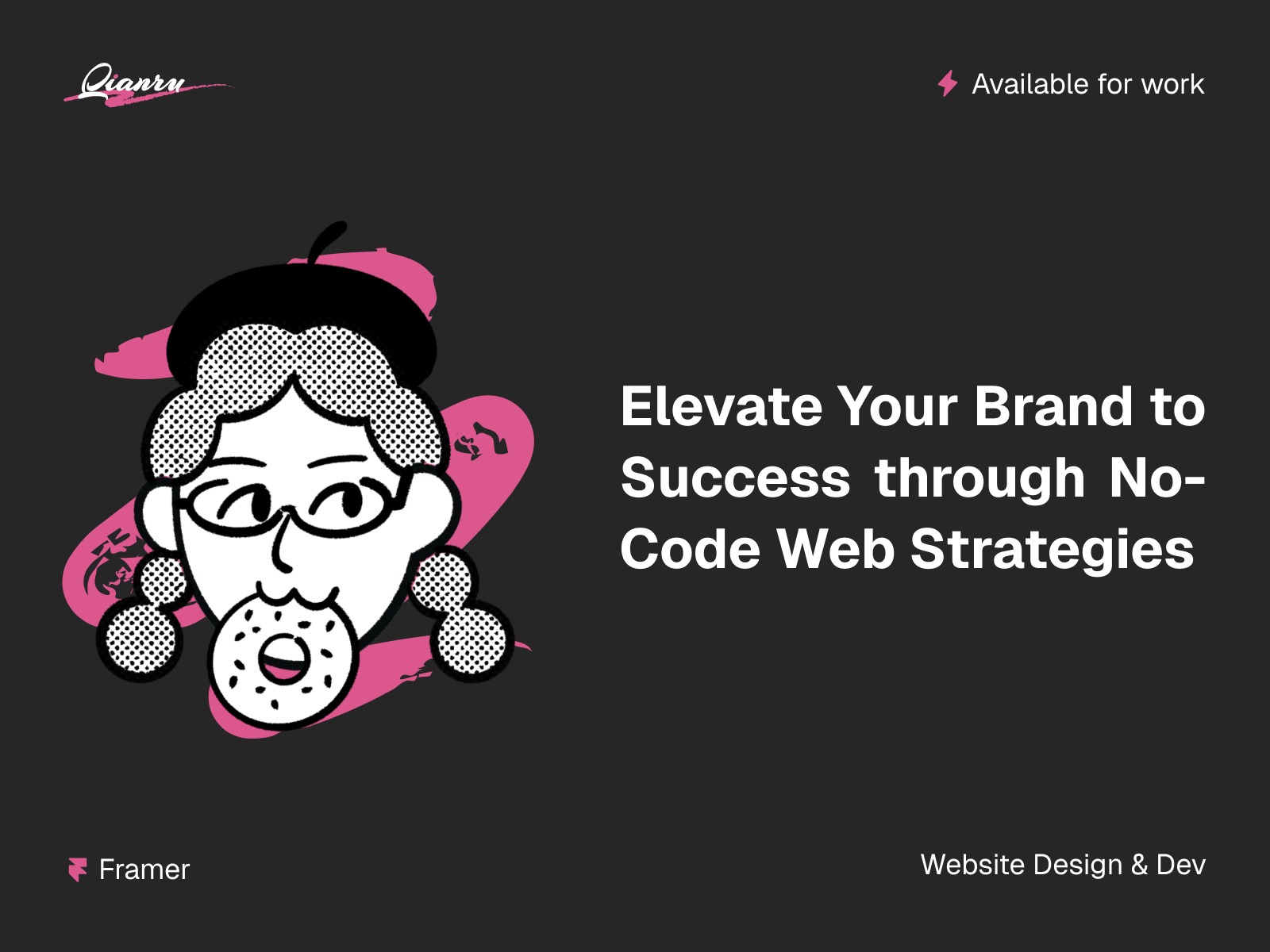 Qianru

Available for work

Elevate Your Brand to Success through No-Code Web Strategies

Framer

Website Design & Dev